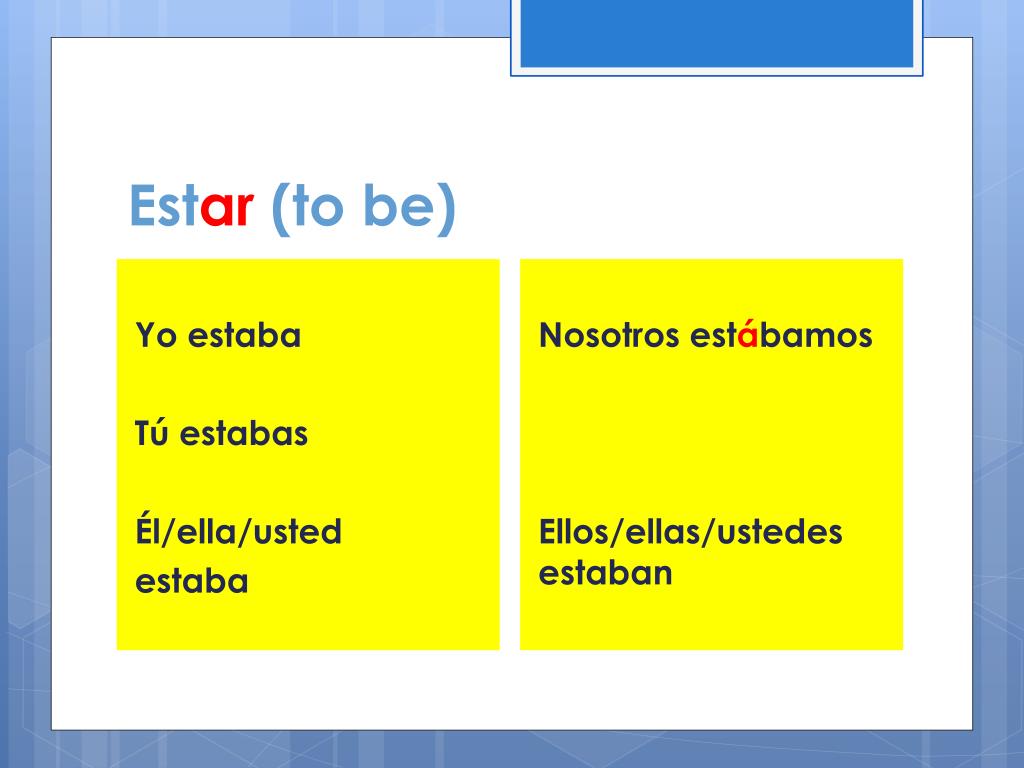 Estar (to be)

Yo estaba

Tú estabas

Él/ella/usted estaba

Nosotros estábamos

Ellos/ellas/ustedes estaban